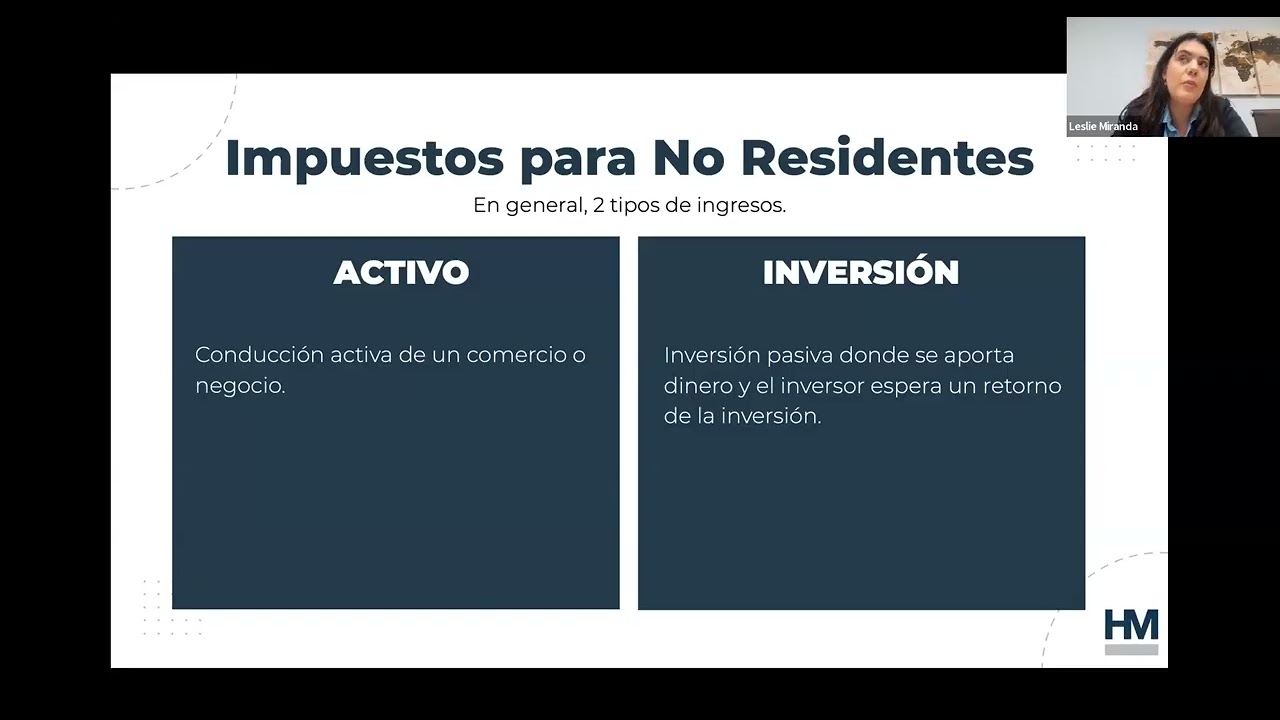 Leslie Miranda

Impuestos para No Residentes

En general, 2 tipos de ingresos.

ACTIVO

Conducción activa de un comercio o negocio.

INVERSIÓN

Inversión pasiva donde se aporta dinero y el inversor espera un retorno de la inversión.

HM